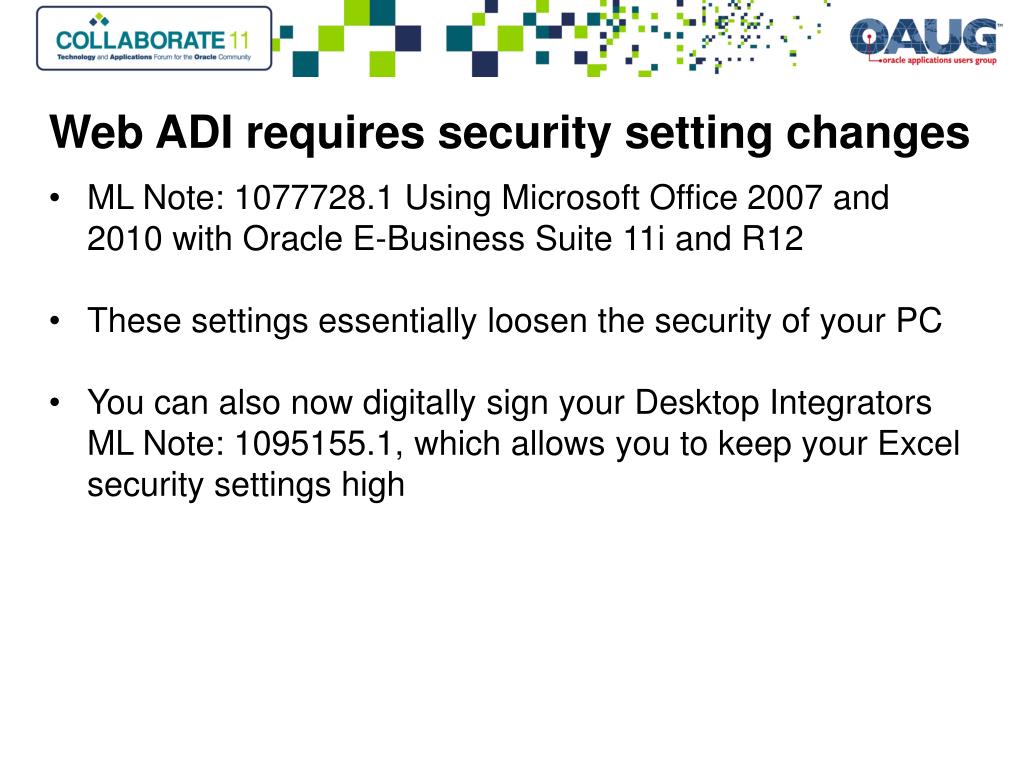 COLLABORATE 11
Technology and Applications Forum for the Oracle Community

OAUG
oracle applications users group

Web ADI requires security setting changes

• ML Note: 1077728.1 Using Microsoft Office 2007 and 2010 with Oracle E-Business Suite 11i and R12

• These settings essentially loosen the security of your PC

• You can also now digitally sign your Desktop Integrators ML Note: 1095155.1, which allows you to keep your Excel security settings high